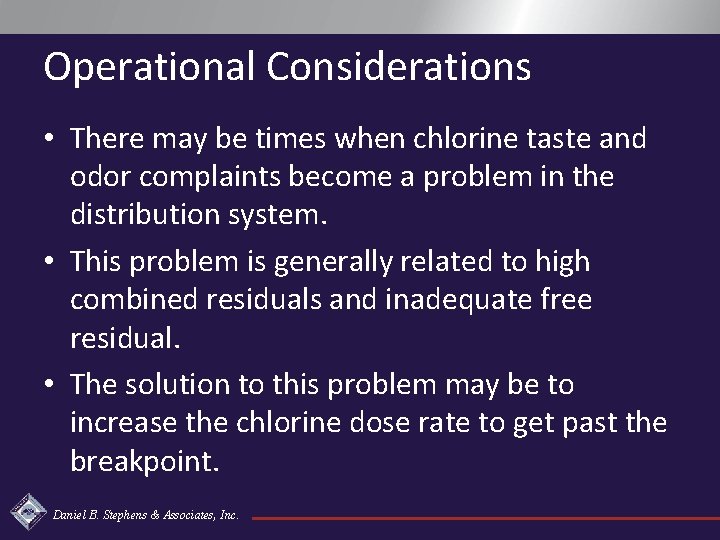 Operational Considerations

• There may be times when chlorine taste and odor complaints become a problem in the distribution system.

• This problem is generally related to high combined residuals and inadequate free residual.

• The solution to this problem may be to increase the chlorine dose rate to get past the breakpoint.

Daniel B. Stephens & Associates, Inc.